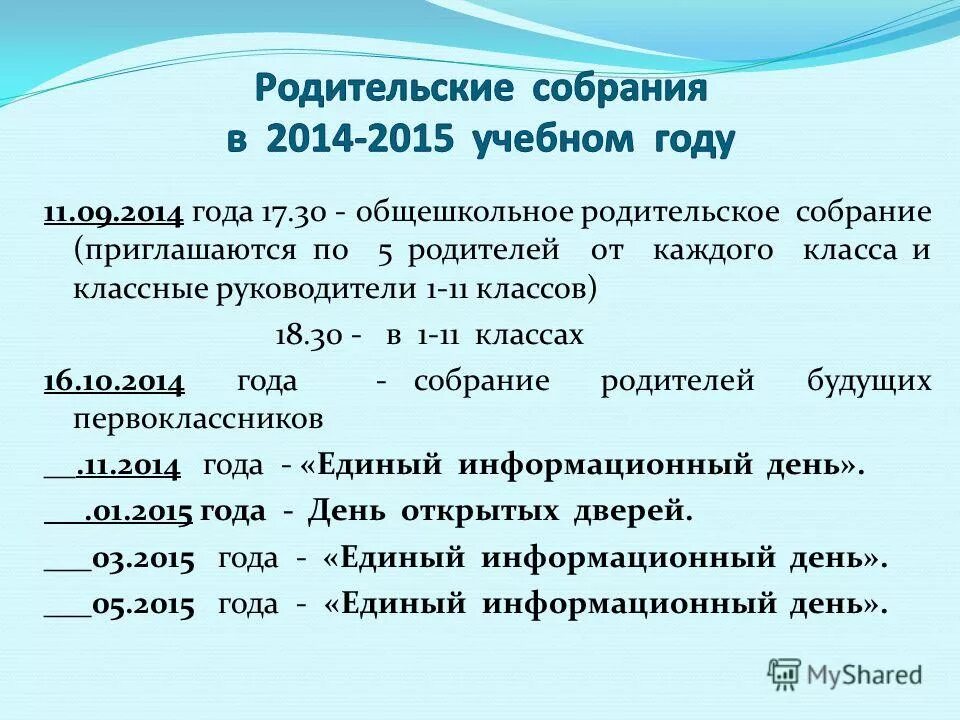 Родительские собрания в 2014-2015 учебном году

11.09.2014 года 17.30 - общешкольное родительское собрание (приглашаются по 5 родителей от каждого класса и классные руководители 1-11 классов)

18.30 - в 1-11 классах

16.10.2014 года - собрание родителей будущих первоклассников

__.11.2014 года - «Единый информационный день».

___.01.2015 года - День открытых дверей.

___03.2015 года - «Единый информационный день».

___05.2015 года - «Единый информационный день».

MyShared